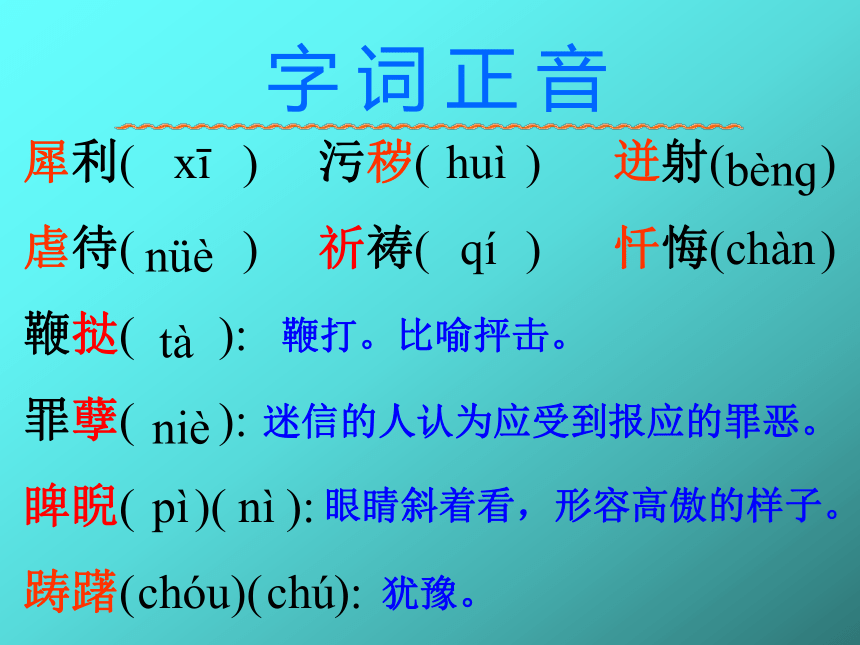 字词正音

犀利( xī ) 污秽( huì ) 迸射(bèng)

虐待( nüè ) 祈祷( qí ) 忏悔(chàn)

鞭挞( tà ): 鞭打。比喻抨击。

罪孽( niè ): 迷信的人认为应受到报应的罪恶。

睥睨( pì )( nì ): 眼睛斜着看，形容高傲的样子。

踌躇(chóu)(chú): 犹豫。